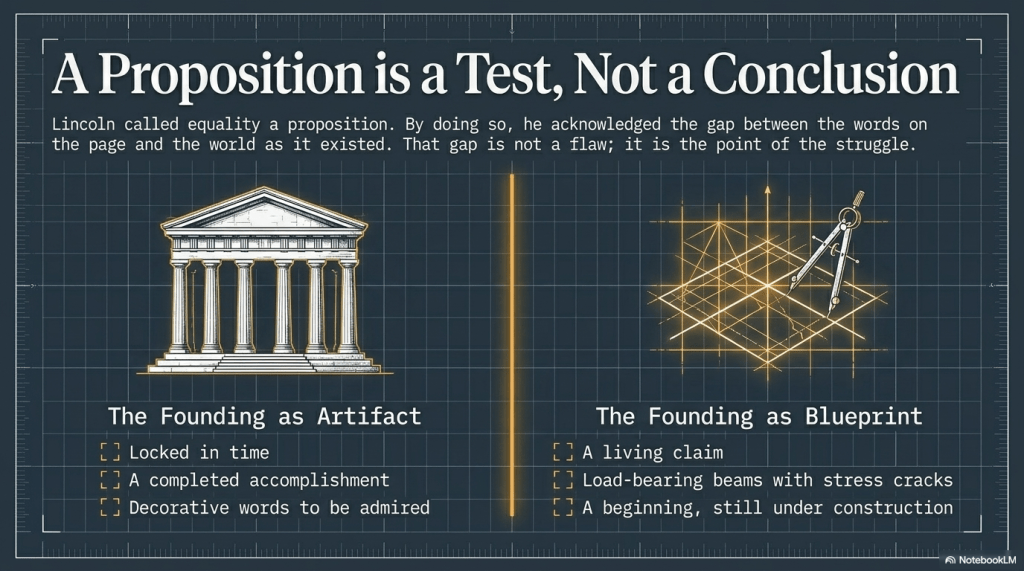 A Proposition is a Test, Not a Conclusion

Lincoln called equality a proposition. By doing so, he acknowledged the gap between the words on the page and the world as it existed. That gap is not a flaw; it is the point of the struggle.

The Founding as Artifact

Locked in time

A completed accomplishment

Decorative words to be admired

The Founding as Blueprint

A living claim

Load-bearing beams with stress cracks

A beginning, still under construction

NotebookLM